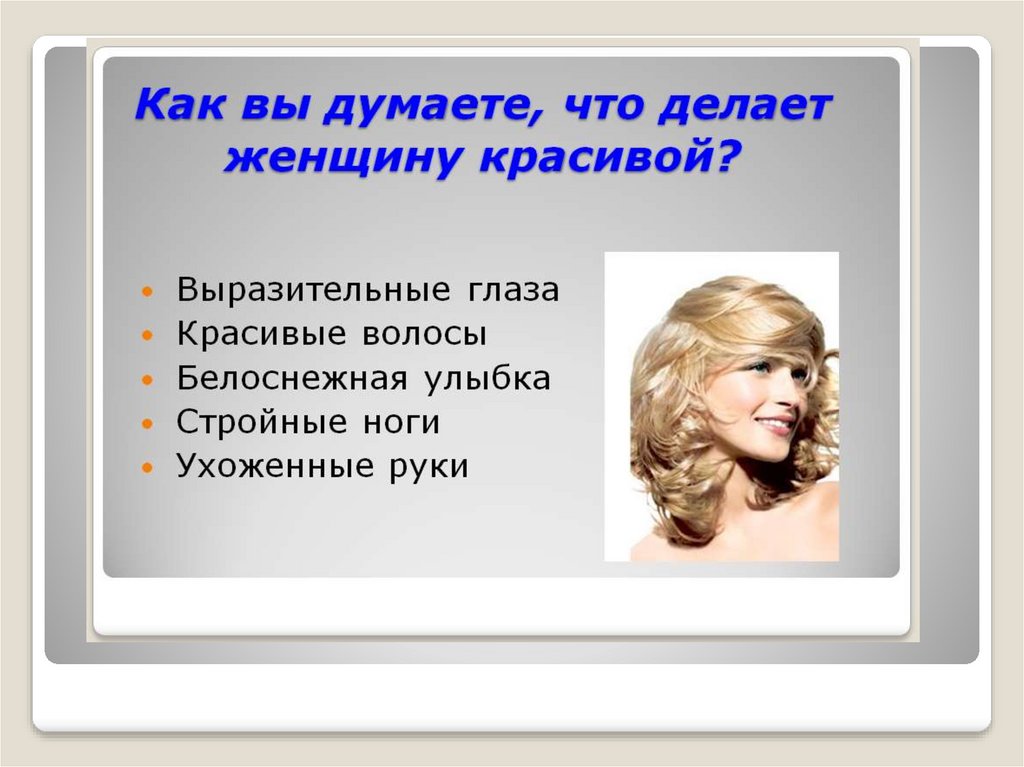 Как вы думаете, что делает женщину красивой?

- Выразительные глаза
- Красивые волосы
- Белоснежная улыбка
- Стройные ноги
- Ухоженные руки